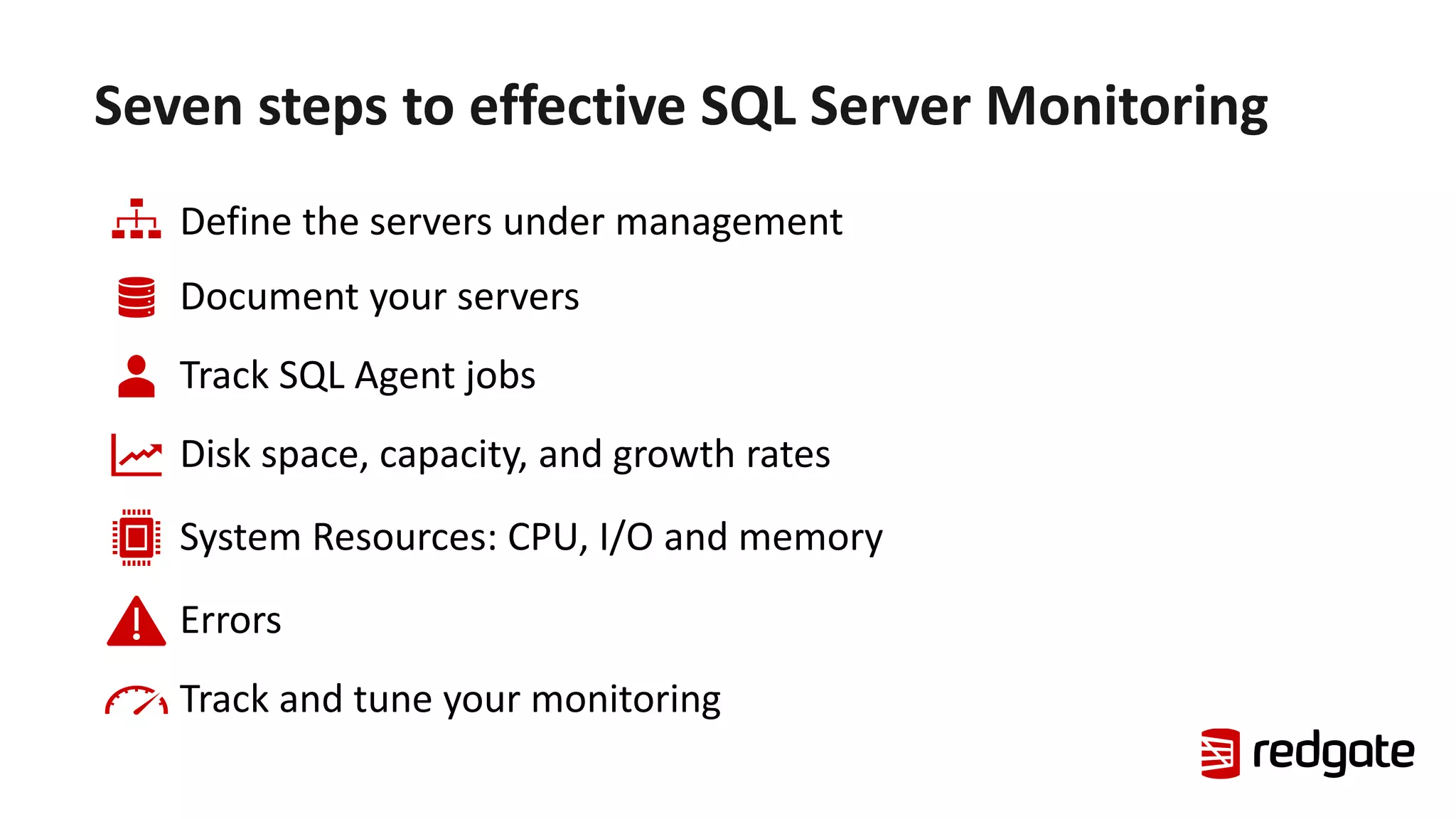 Seven steps to effective SQL Server Monitoring

Define the servers under management

Document your servers

Track SQL Agent jobs

Disk space, capacity, and growth rates

System Resources: CPU, I/O and memory

Errors

Track and tune your monitoring

redgate